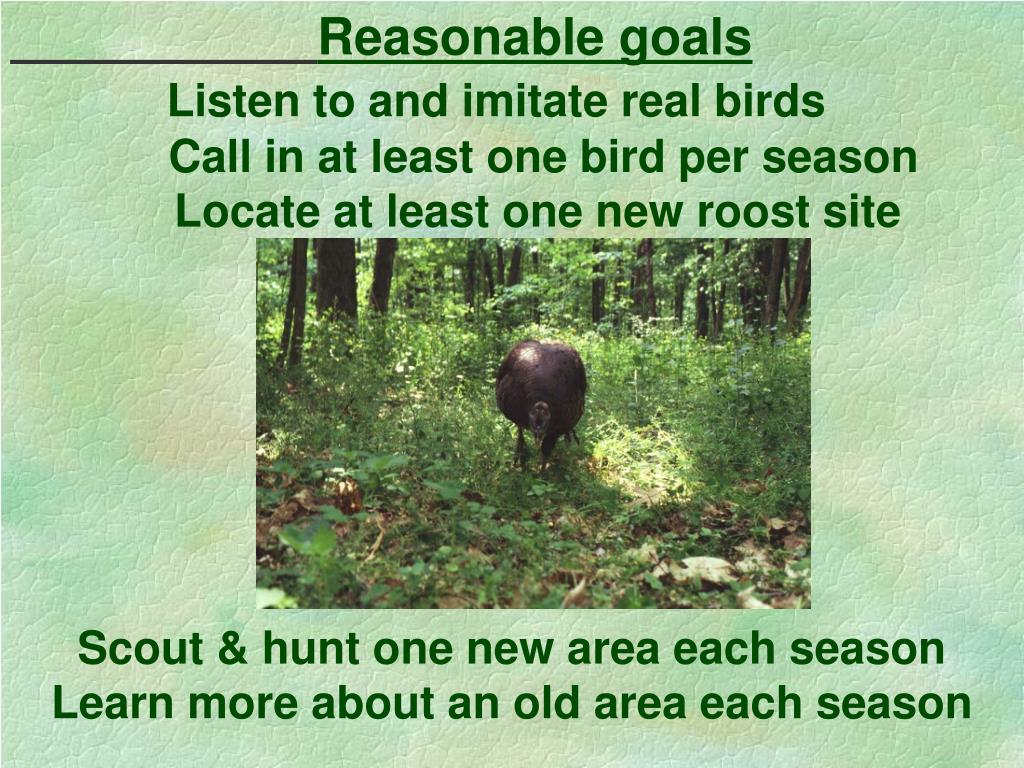 Reasonable goals

Listen to and imitate real birds
Call in at least one bird per season
Locate at least one new roost site

Scout & hunt one new area each season
Learn more about an old area each season